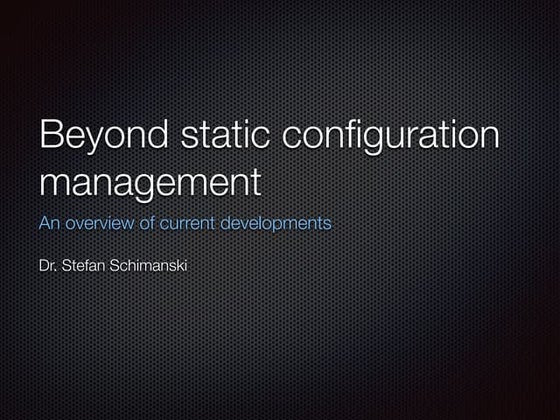 Beyond static configuration management

An overview of current developments

Dr. Stefan Schimanski